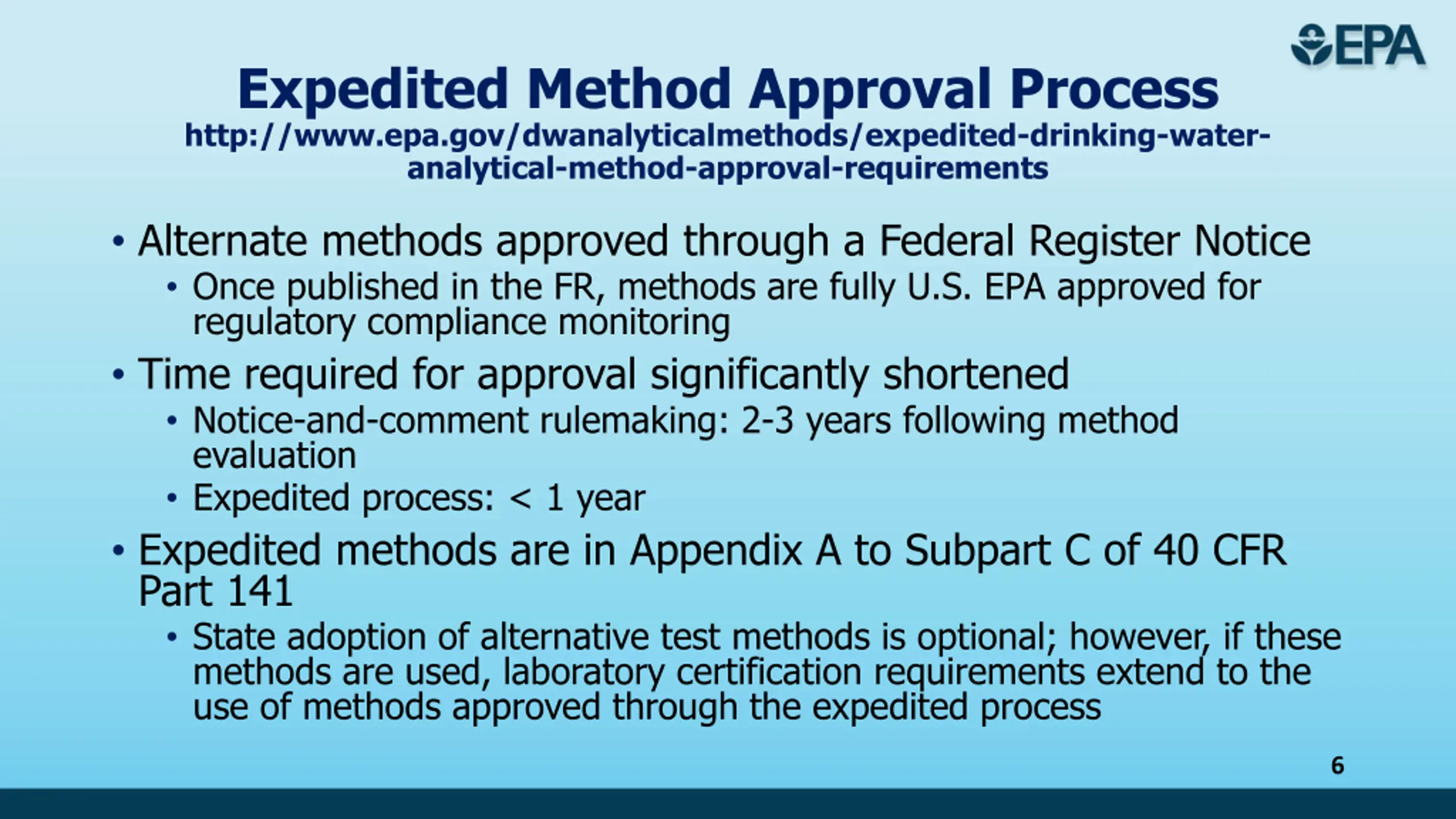 EPA

Expedited Method Approval Process
http://www.epa.gov/dwanalyticalmethods/expedited-drinking-water-analytical-method-approval-requirements

• Alternate methods approved through a Federal Register Notice
 • Once published in the FR, methods are fully U.S. EPA approved for regulatory compliance monitoring
• Time required for approval significantly shortened
 • Notice-and-comment rulemaking: 2-3 years following method evaluation
 • Expedited process: < 1 year
• Expedited methods are in Appendix A to Subpart C of 40 CFR Part 141
 • State adoption of alternative test methods is optional; however, if these methods are used, laboratory certification requirements extend to the use of methods approved through the expedited process

6